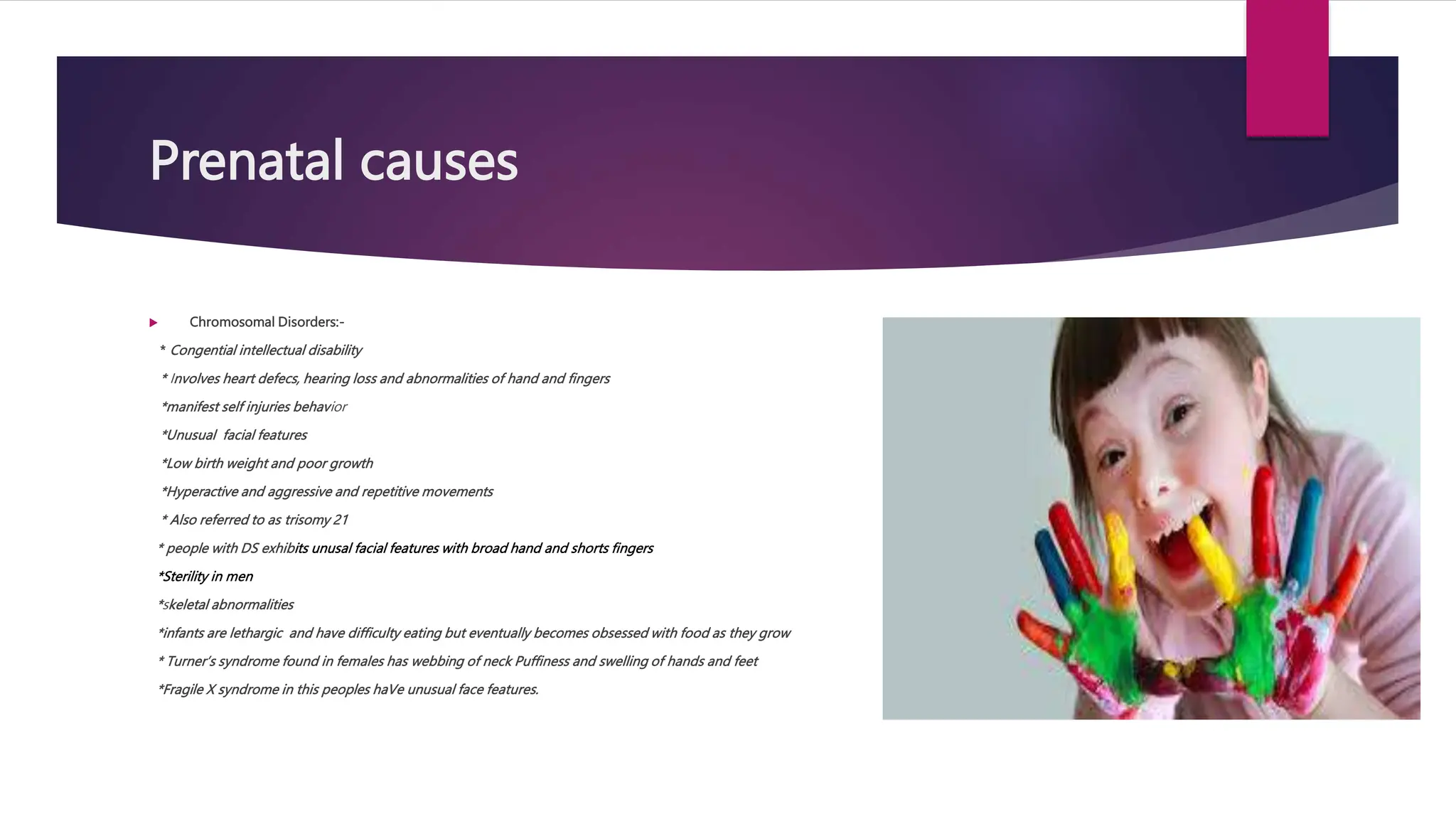 Prenatal causes

Chromosomal Disorders:-

* Congential intellectual disability

* Involves heart defecs, hearing loss and abnormalities of hand and fingers

*manifest self injuries behavior

*Unusual facial features

*Low birth weight and poor growth

*Hyperactive and aggressive and repetitive movements

* Also referred to as trisomy 21

* people with DS exhibits unusal facial features with broad hand and shorts fingers

*Sterility in men

*skeletal abnormalities

*infants are lethargic and have difficulty eating but eventually becomes obsessed with food as they grow

* Turner's syndrome found in females has webbing of neck Puffiness and swelling of hands and feet

*Fragile X syndrome in this peoples haVe unusual face features.